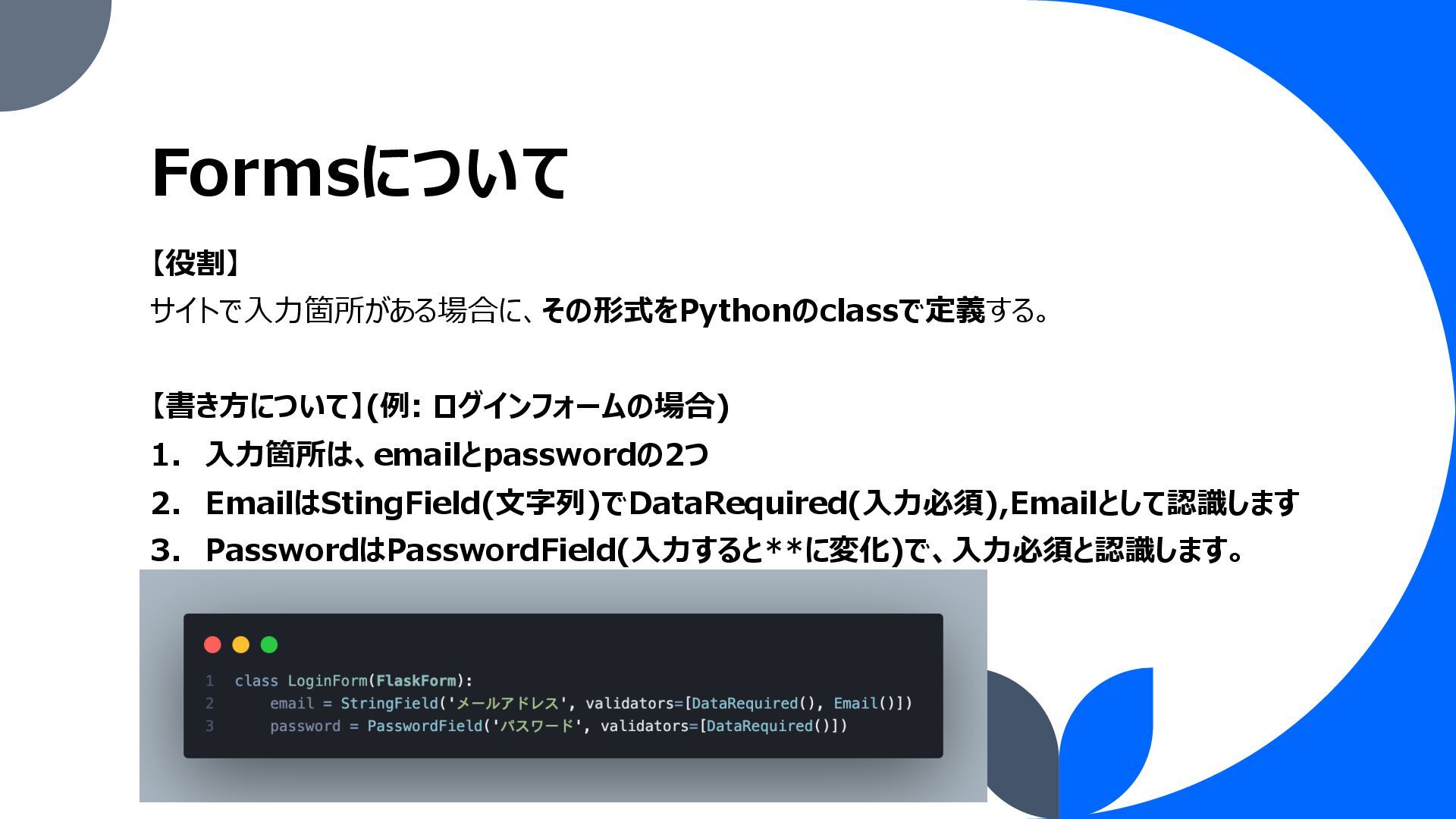 Formsについて

【役割】
サイトで入力箇所がある場合に、その形式をPythonのclassで定義する。

【書き方について】(例: ログインフォームの場合)
1. 入力箇所は、emailとpasswordの2つ
2. EmailはStingField(文字列)でDataRequired(入力必須),Emailとして認識します
3. PasswordはPasswordField(入力すると**に変化)で、入力必須と認識します。

1 class LoginForm(FlaskForm):
2     email = StringField('メールアドレス', validators=[DataRequired(), Email()])
3     password = PasswordField('パスワード', validators=[DataRequired()])